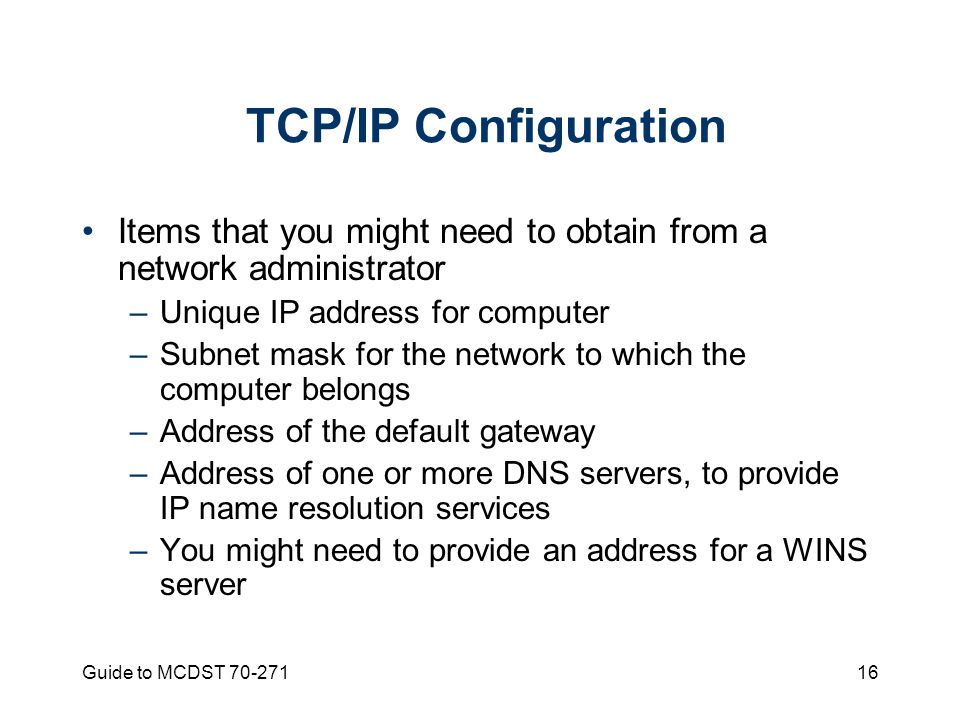 TCP/IP Configuration

• Items that you might need to obtain from a network administrator
– Unique IP address for computer
– Subnet mask for the network to which the computer belongs
– Address of the default gateway
– Address of one or more DNS servers, to provide IP name resolution services
– You might need to provide an address for a WINS server

Guide to MCDST 70-271

16